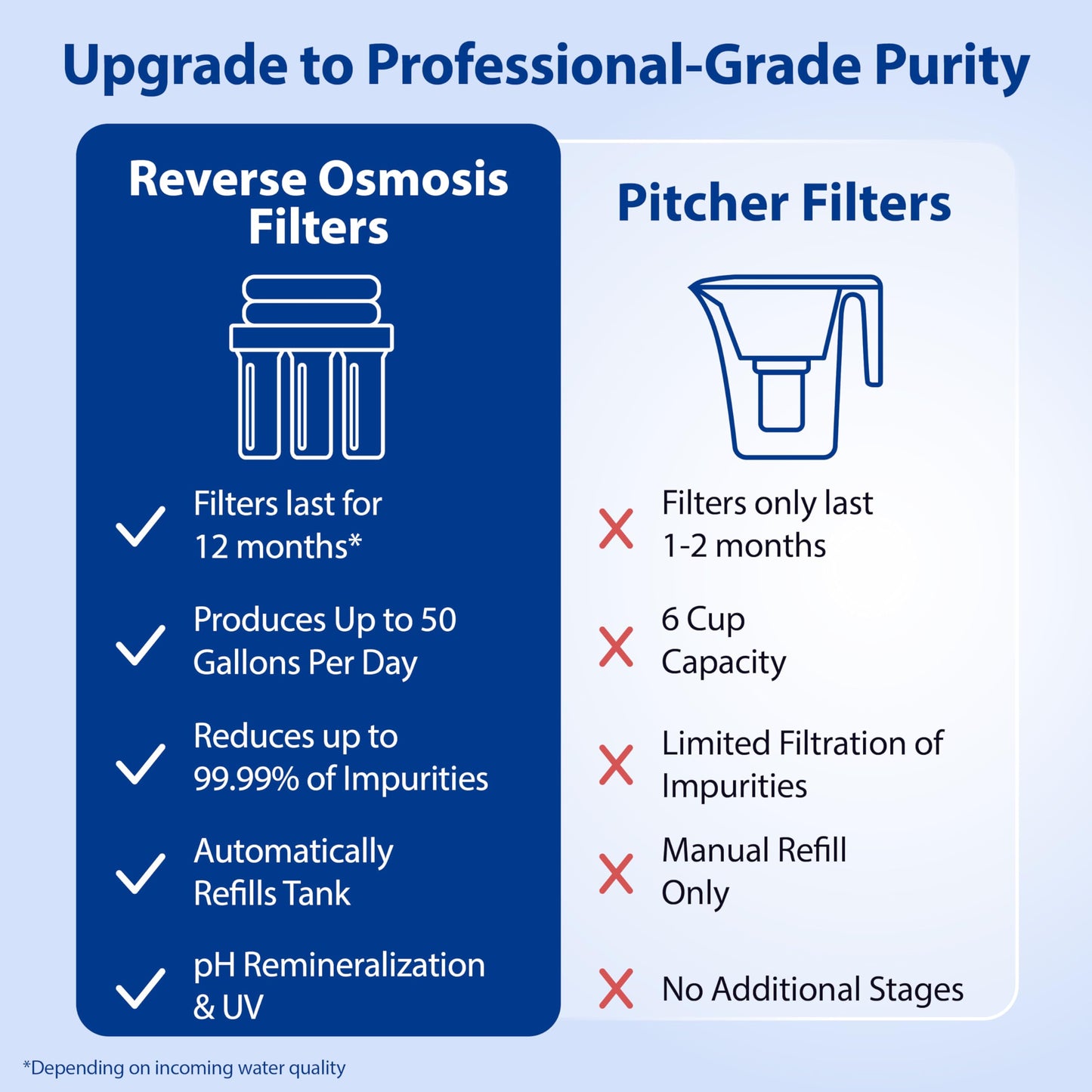 Upgrade to Professional-Grade Purity

Reverse Osmosis Filters

Filters last for 12 months*

Produces Up to 50 Gallons Per Day

Reduces up to 99.99% of Impurities

Automatically Refills Tank

pH Remineralization & UV

Pitcher Filters

Filters only last 1-2 months

6 Cup Capacity

Limited Filtration of Impurities

Manual Refill Only

No Additional Stages

*Depending on incoming water quality